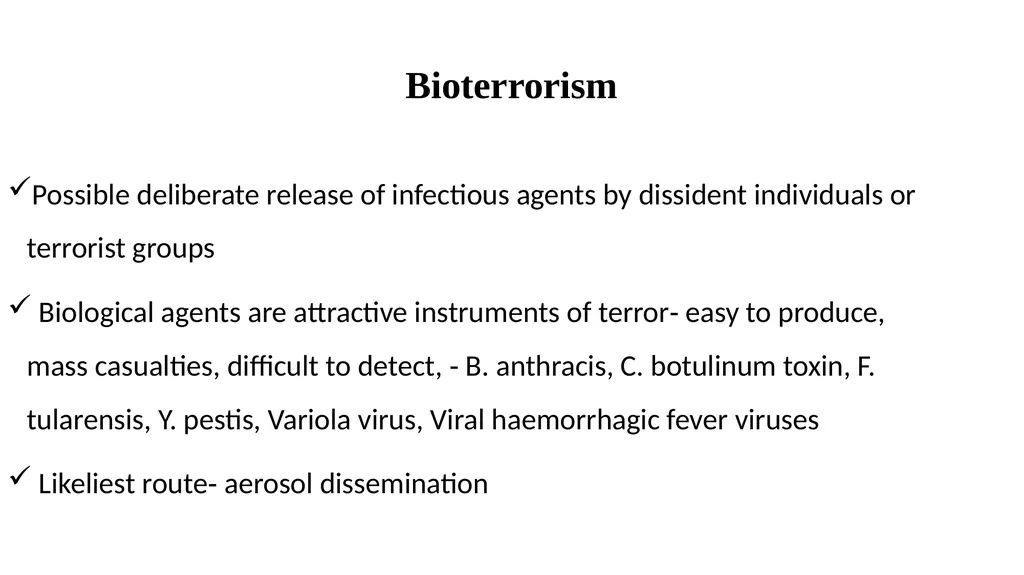 Bioterrorism

✓Possible deliberate release of infectious agents by dissident individuals or terrorist groups

✓ Biological agents are attractive instruments of terror- easy to produce, mass casualties, difficult to detect, - B. anthracis, C. botulinum toxin, F. tularensis, Y. pestis, Variola virus, Viral haemorrhagic fever viruses

✓ Likeliest route- aerosol dissemination